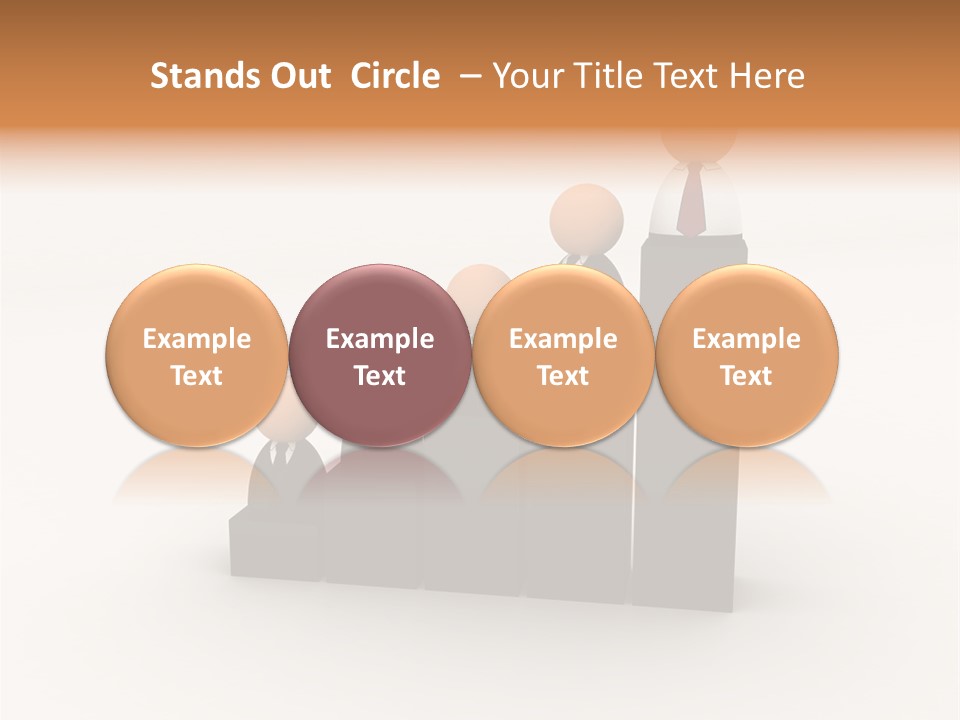 Stands Out Circle – Your Title Text Here

Example Text

Example Text

Example Text

Example Text